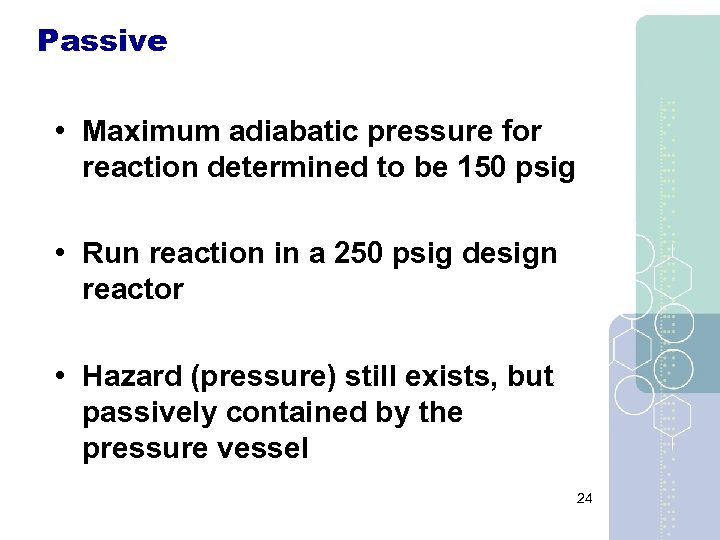 Passive

• Maximum adiabatic pressure for reaction determined to be 150 psig

• Run reaction in a 250 psig design reactor

• Hazard (pressure) still exists, but passively contained by the pressure vessel

24